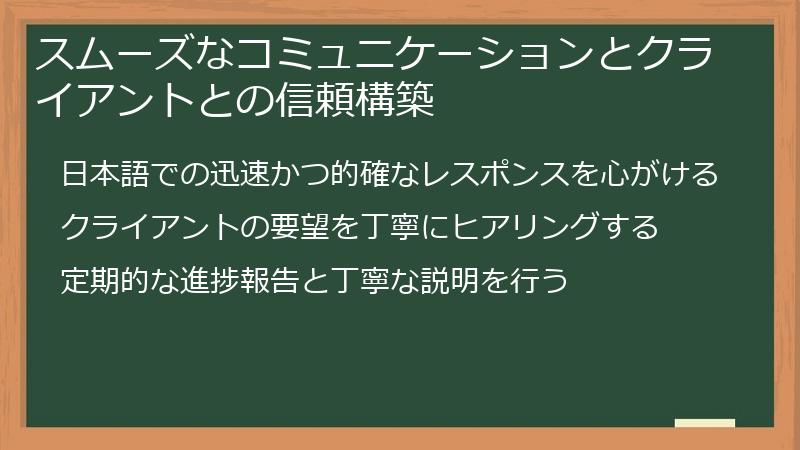 スムーズなコミュニケーションとクライアントとの信頼構築

日本語での迅速かつ的確なレスポンスを心がける

クライアントの要望を丁寧にヒアリングする

定期的な進捗報告と丁寧な説明を行う